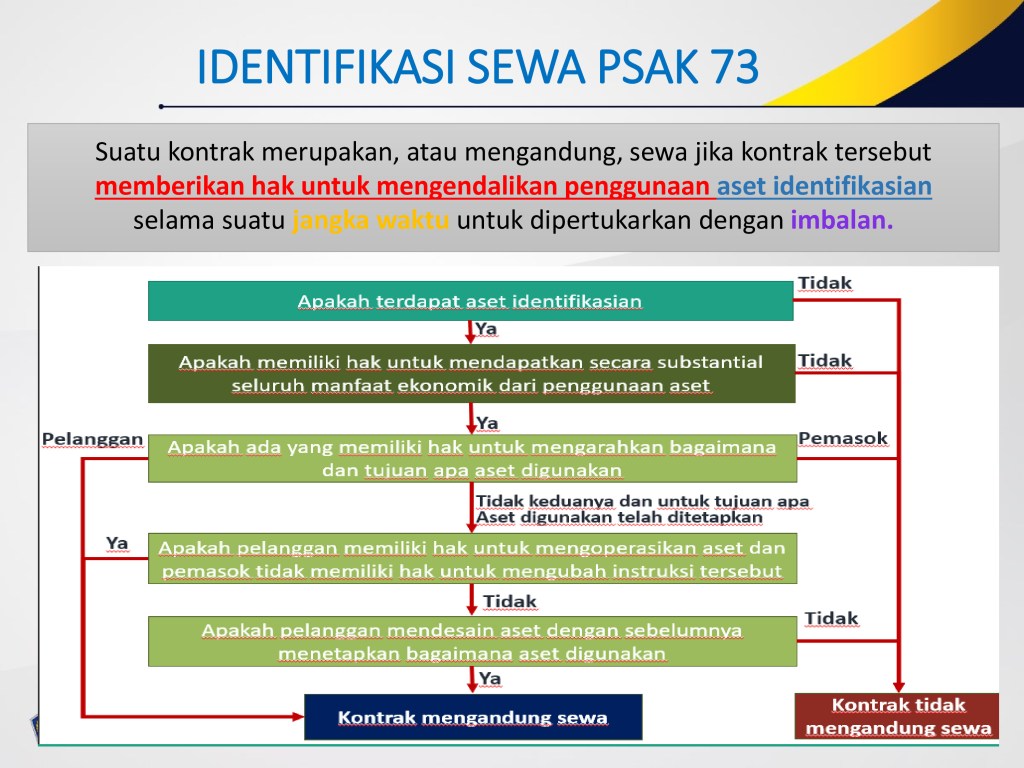 IDENTIFIKASI SEWA PSAK 73

Suatu kontrak merupakan, atau mengandung, sewa jika kontrak tersebut memberikan hak untuk mengendalikan penggunaan aset identifikasian selama suatu jangka waktu untuk dipertukarkan dengan imbalan.

Apakah terdapat aset identifikasian

Tidak

Ya

Apakah memiliki hak untuk mendapatkan secara substantial seluruh manfaat ekonomik dari penggunaan aset

Tidak

Ya

Pelanggan

Apakah ada yang memiliki hak untuk mengarahkan bagaimana dan tujuan apa aset digunakan

Pemasok

Tidak keduanya dan untuk tujuan apa Aset digunakan telah ditetapkan

Ya

Apakah pelanggan memiliki hak untuk mengoperasikan aset dan pemasok tidak memiliki hak untuk mengubah instruksi tersebut

Tidak

Apakah pelanggan mendesain aset dengan sebelumnya menetapkan bagaimana aset digunakan

Tidak

Ya

Kontrak mengandung sewa

Kontrak tidak mengandung sewa